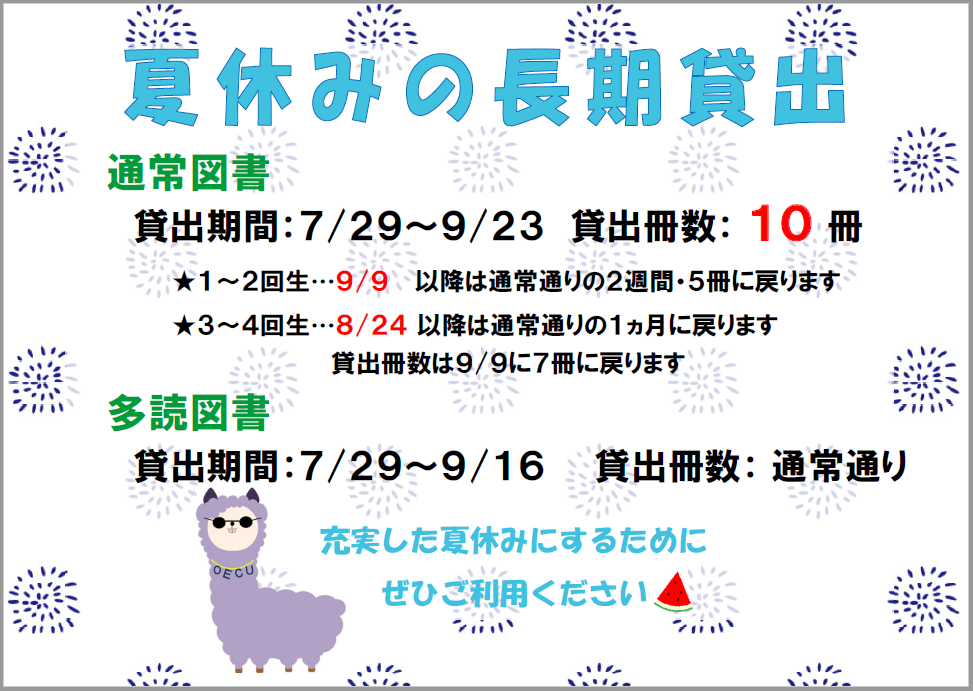 夏休みの長期貸出

通常図書

貸出期間:7/29～9/23　貸出冊数: 10 冊

★1～2回生…9/9　以降は通常通りの2週間・5冊に戻ります

★3～4回生…8/24 以降は通常通りの1ヵ月に戻ります
貸出冊数は9/9に7冊に戻ります

多読図書

貸出期間:7/29～9/16　貸出冊数: 通常通り

OECU

充実した夏休みにするために
ぜひご利用ください